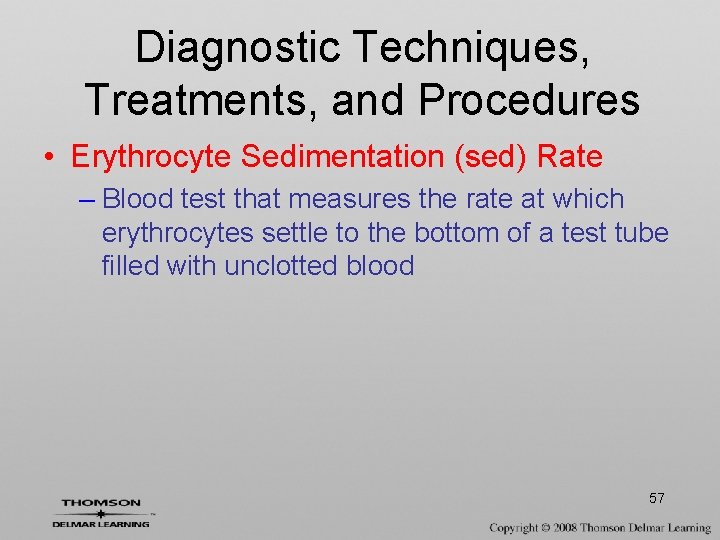 Diagnostic Techniques, Treatments, and Procedures

• Erythrocyte Sedimentation (sed) Rate

– Blood test that measures the rate at which erythrocytes settle to the bottom of a test tube filled with unclotted blood

57

THOMSON
DELMAR LEARNING

Copyright © 2008 Thomson Delmar Learning